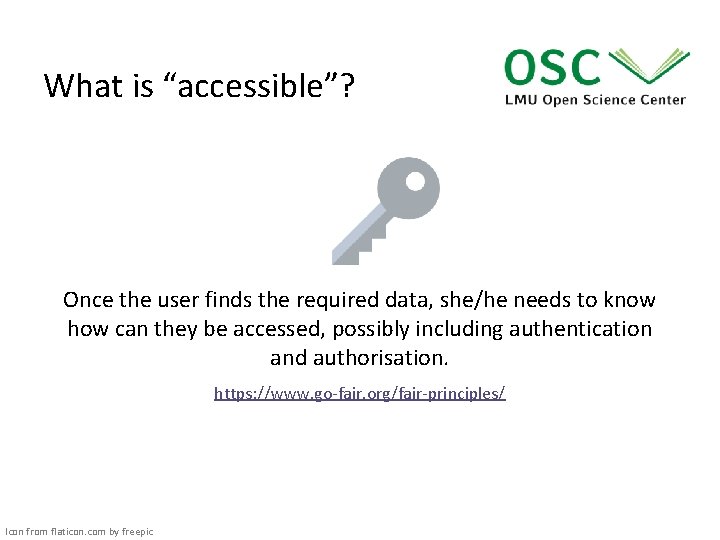 What is “accessible”?

OSC
LMU Open Science Center

Once the user finds the required data, she/he needs to know how can they be accessed, possibly including authentication and authorisation.

https://www.go-fair.org/fair-principles/

Icon from flaticon.com by freepic